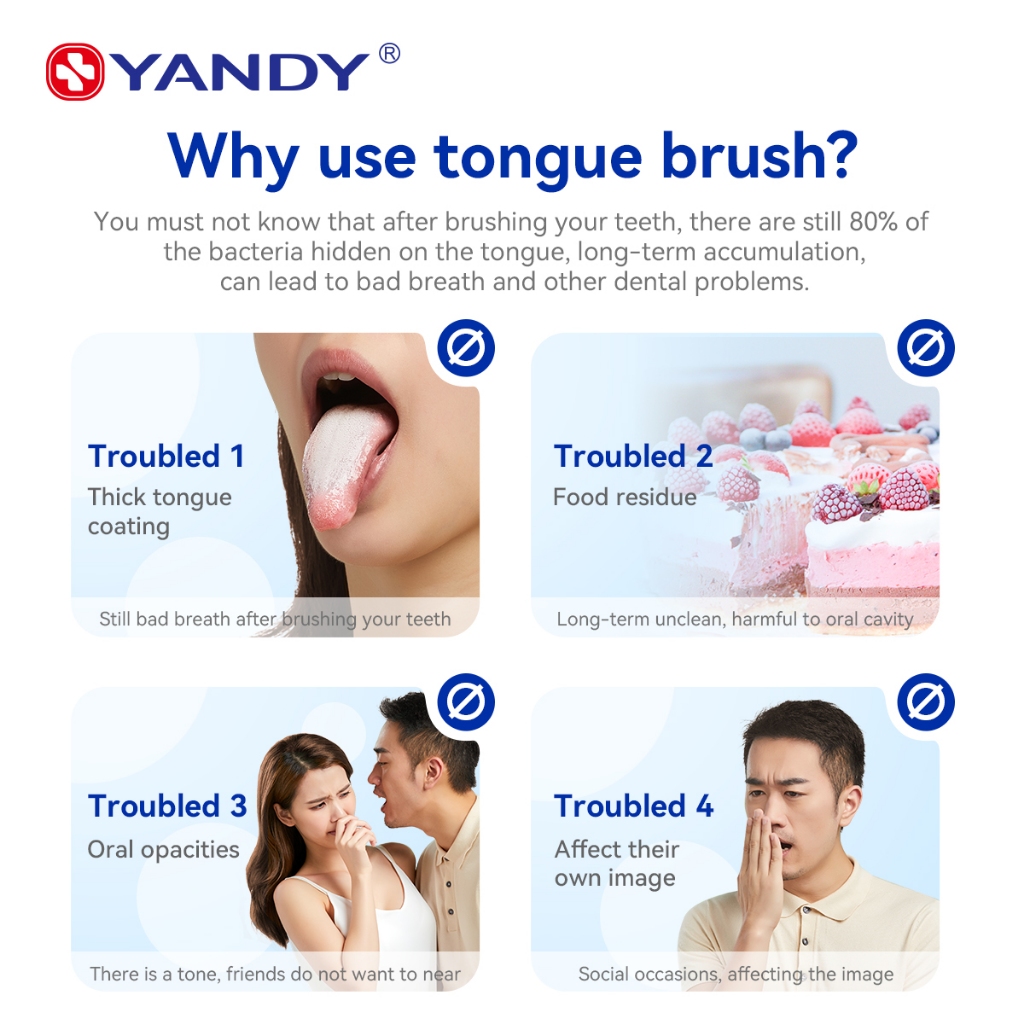 YANDY®

Why use tongue brush?

You must not know that after brushing your teeth, there are still 80% of the bacteria hidden on the tongue, long-term accumulation, can lead to bad breath and other dental problems.

Troubled 1
Thick tongue coating
Still bad breath after brushing your teeth

Troubled 2
Food residue
Long-term unclean, harmful to oral cavity

Troubled 3
Oral opacities
There is a tone, friends do not want to near

Troubled 4
Affect their own image
Social occasions, affecting the image